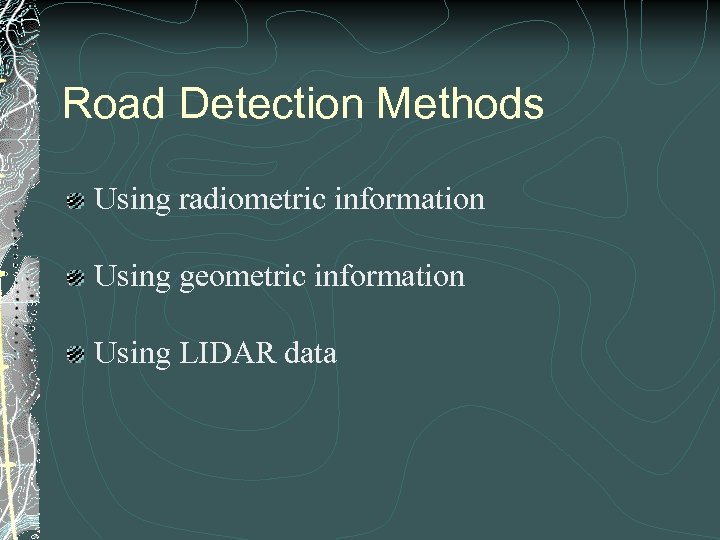 Road Detection Methods

Using radiometric information

Using geometric information

Using LIDAR data